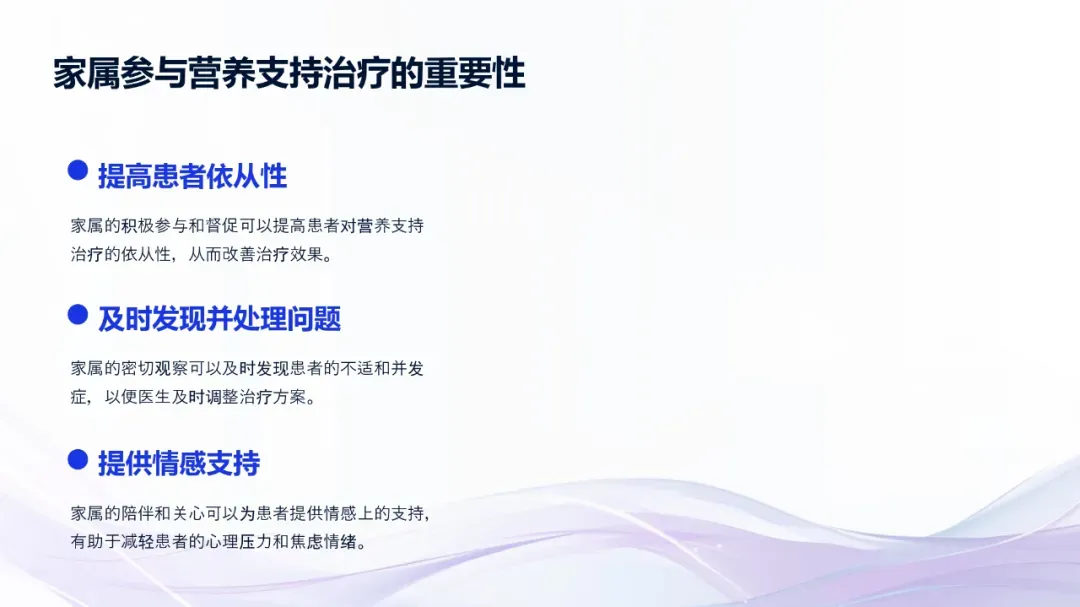 家属参与营养支持治疗的重要性

提高患者依从性

家属的积极参与和督促可以提高患者对营养支持治疗的依从性，从而改善治疗效果。

及时发现并处理问题

家属的密切观察可以及时发现患者的不适和并发症，以便医生及时调整治疗方案。

提供情感支持

家属的陪伴和关心可以为患者提供情感上的支持，有助于减轻患者的心理压力和焦虑情绪。